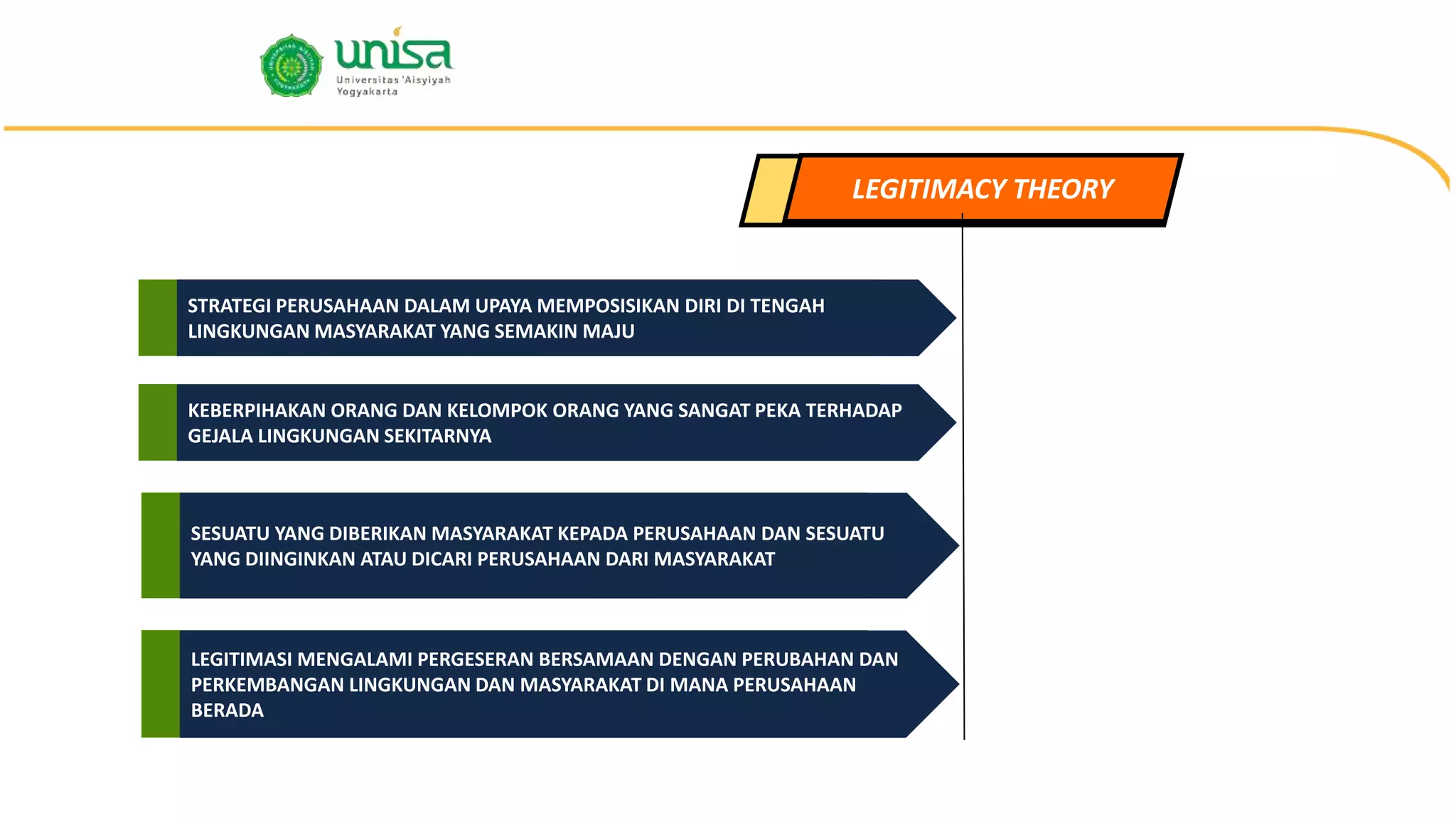 unisa
Universitas 'Aisyiyah Yogyakarta

LEGITIMACY THEORY

STRATEGI PERUSAHAAN DALAM UPAYA MEMPOSISIKAN DIRI DI TENGAH LINGKUNGAN MASYARAKAT YANG SEMAKIN MAJU

KEBERPIHAKAN ORANG DAN KELOMPOK ORANG YANG SANGAT PEKA TERHADAP GEJALA LINGKUNGAN SEKITARNYA

SESUATU YANG DIBERIKAN MASYARAKAT KEPADA PERUSAHAAN DAN SESUATU YANG DIINGINKAN ATAU DICARI PERUSAHAAN DARI MASYARAKAT

LEGITIMASI MENGALAMI PERGESERAN BERSAMAAN DENGAN PERUBAHAN DAN PERKEMBANGAN LINGKUNGAN DAN MASYARAKAT DI MANA PERUSAHAAN BERADA